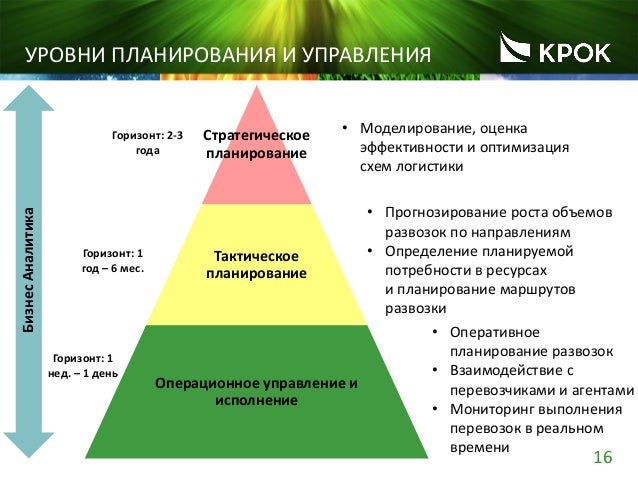 УРОВНИ ПЛАНИРОВАНИЯ И УПРАВЛЕНИЯ

КРОК

Бизнес Аналитика

Горизонт: 2-3 года

Стратегическое планирование

• Моделирование, оценка эффективности и оптимизация схем логистики

Горизонт: 1 год – 6 мес.

Тактическое планирование

• Прогнозирование роста объемов развозок по направлениям
• Определение планируемой потребности в ресурсах и планирование маршрутов развозки

Горизонт: 1 нед. – 1 день

Операционное управление и исполнение

• Оперативное планирование развозок
• Взаимодействие с перевозчиками и агентами
• Мониторинг выполнения перевозок в реальном времени

16